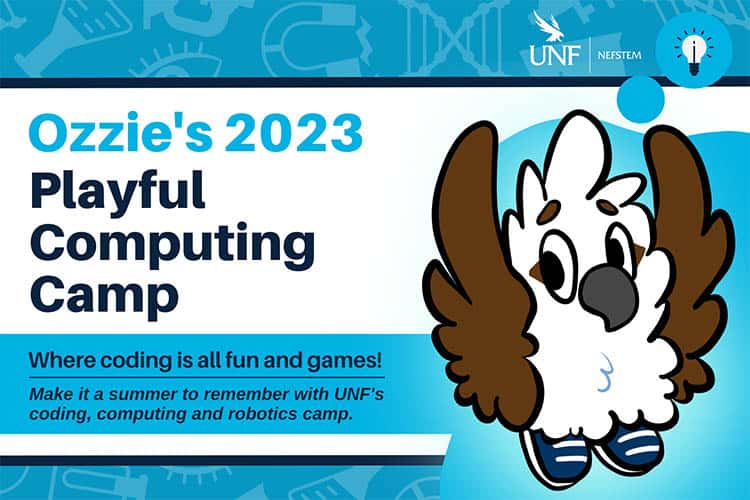 UNF | NEFSTEM

Ozzie's 2023 Playful Computing Camp

Where coding is all fun and games!

Make it a summer to remember with UNF's coding, computing and robotics camp.